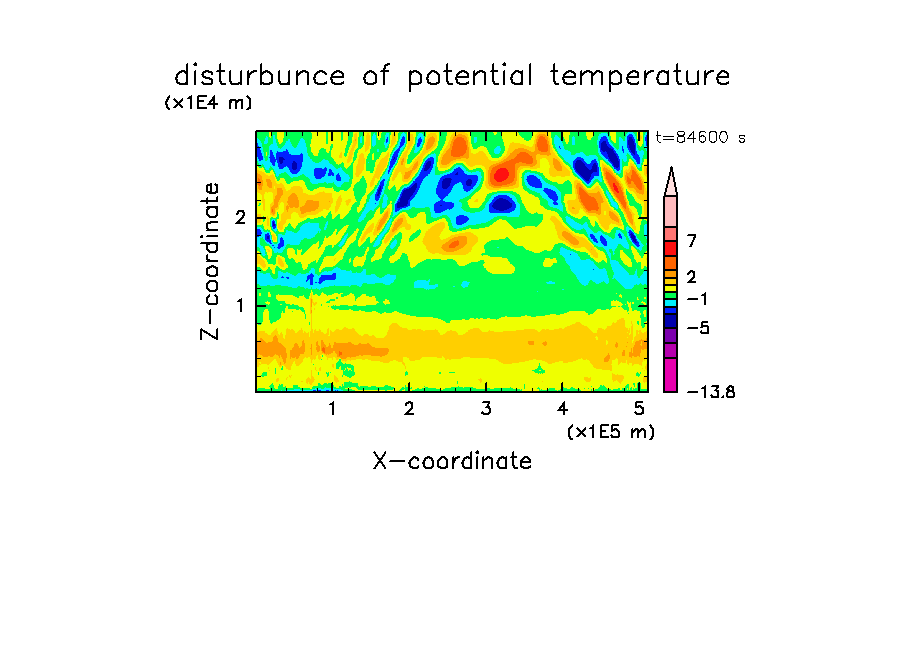 disturbunce of potential temperature

(x1E4 m)

t=84600 s

Z-coordinate

2

1

7

2

−1

−5

−13.8

1 2 3 4 5

(x1E5 m)

X-coordinate